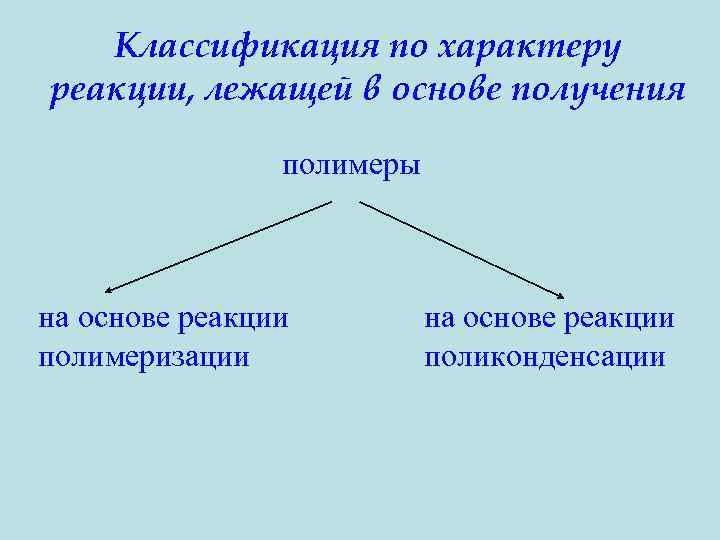 Классификация по характеру реакции, лежащей в основе получения

полимеры

на основе реакции полимеризации

на основе реакции поликонденсации